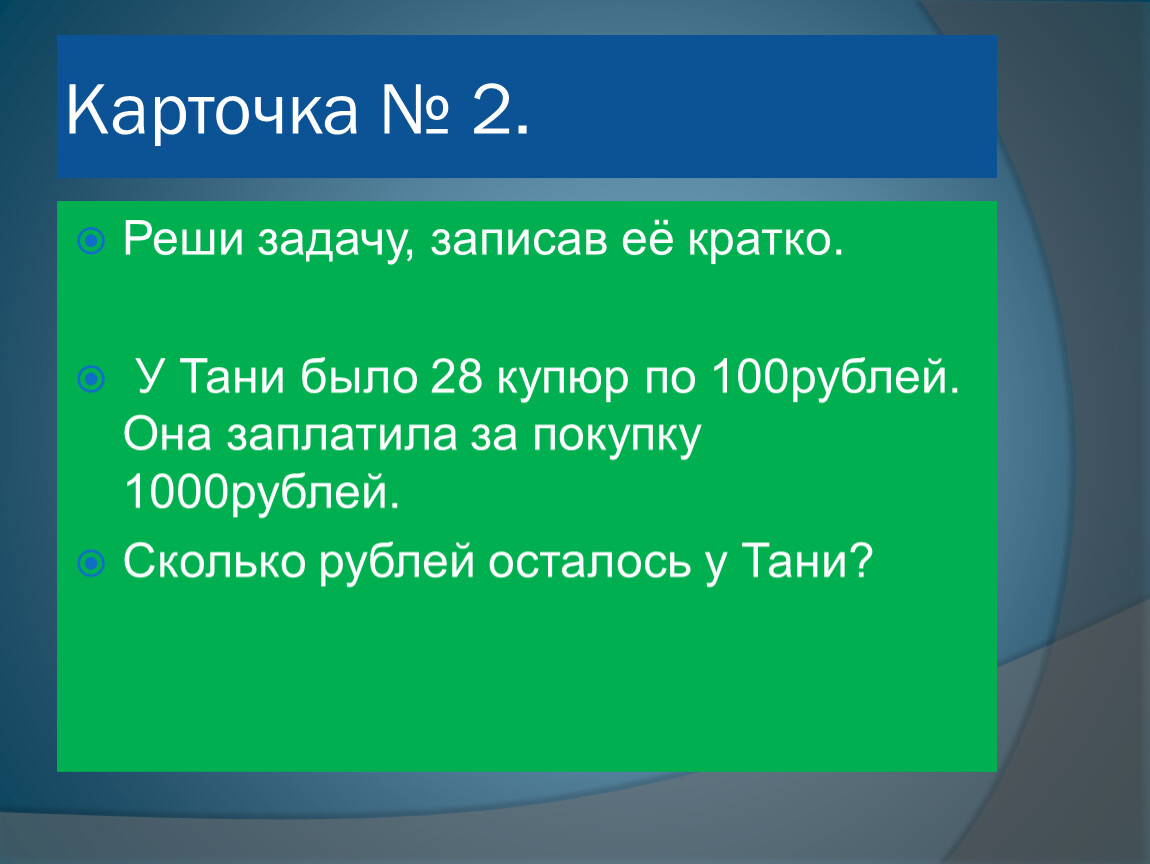 Карточка № 2.

Реши задачу, записав её кратко.

У Тани было 28 купюр по 100рублей. Она заплатила за покупку 1000рублей.

Сколько рублей осталось у Тани?